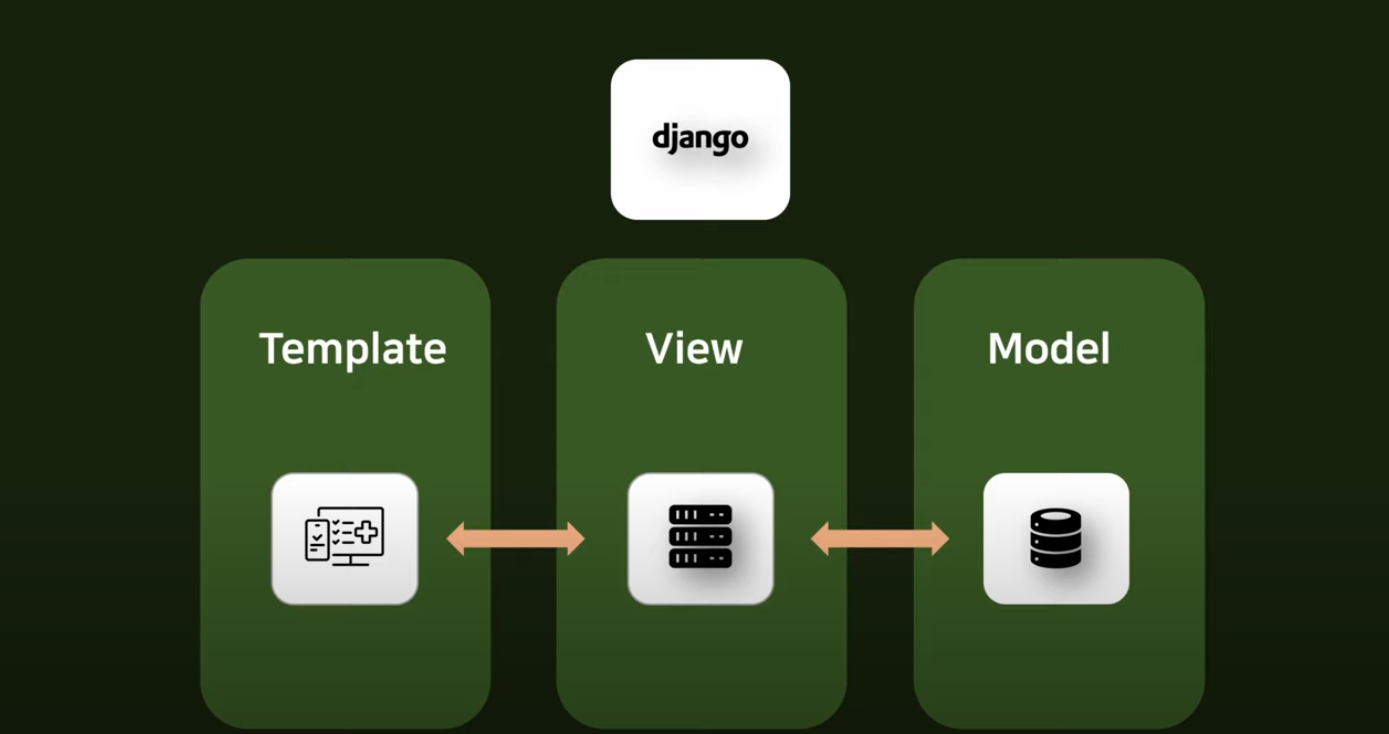 django

Template

View

Model